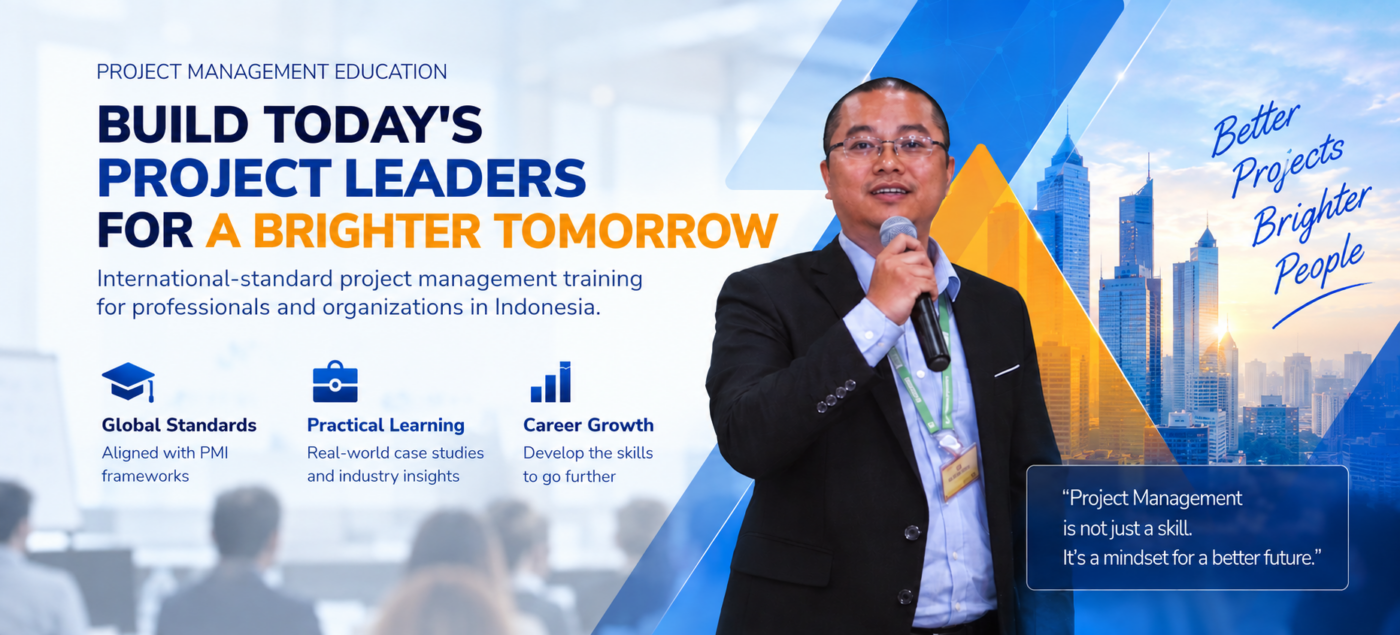 PROJECT MANAGEMENT EDUCATION

BUILD TODAY'S PROJECT LEADERS FOR A BRIGHTER TOMORROW

International-standard project management training for professionals and organizations in Indonesia.

Global Standards
Aligned with PMI frameworks

Practical Learning
Real-world case studies and industry insights

Career Growth
Develop the skills to go further

Better
Projects
Brighter
People

"Project Management is not just a skill. It's a mindset for a better future."